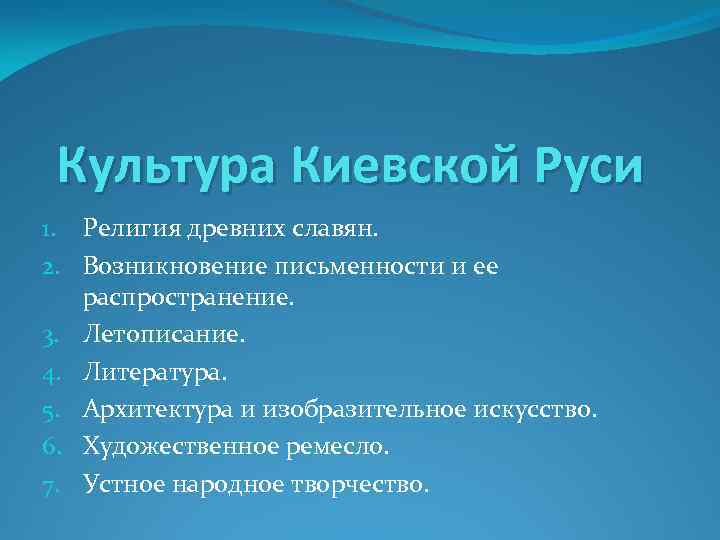 Культура Киевской Руси

1. Религия древних славян.
2. Возникновение письменности и ее распространение.
3. Летописание.
4. Литература.
5. Архитектура и изобразительное искусство.
6. Художественное ремесло.
7. Устное народное творчество.